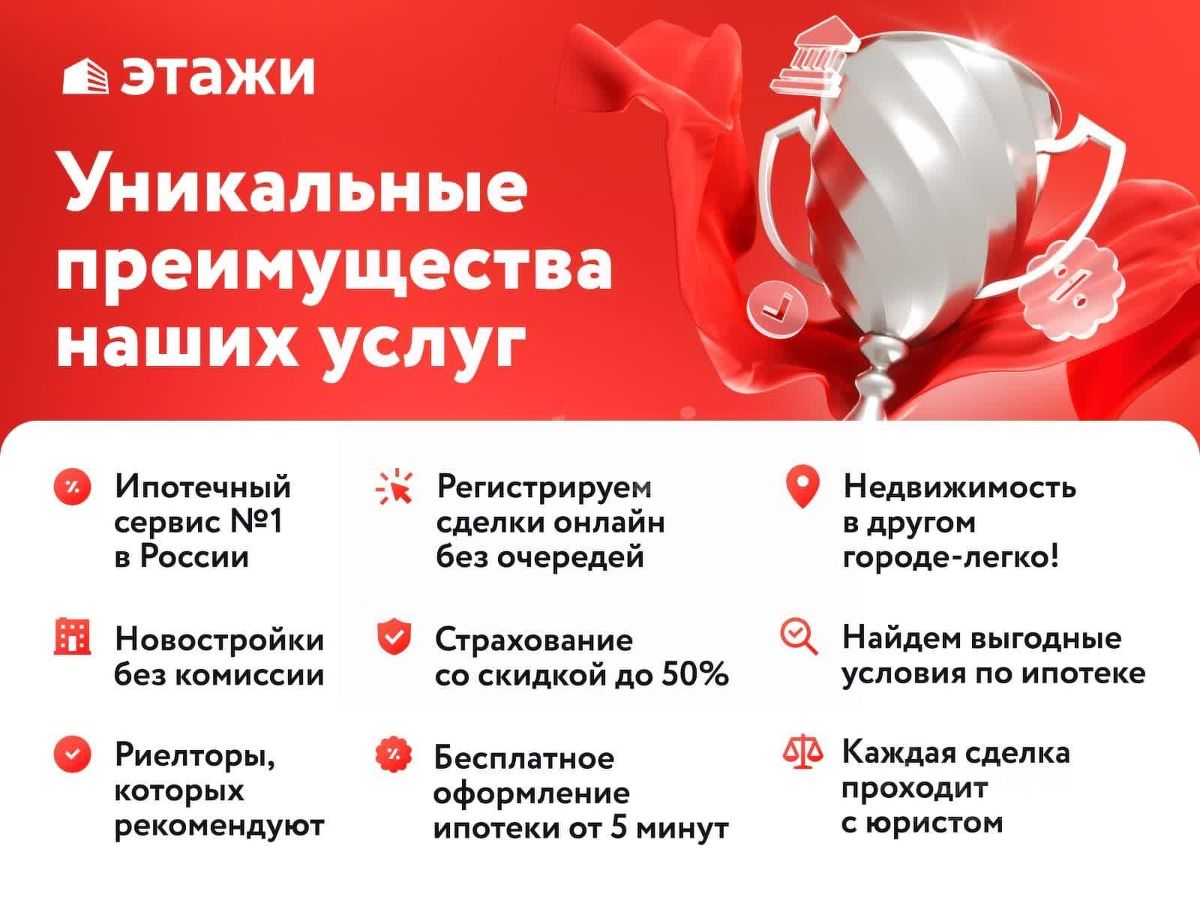 этажи

Уникальные преимущества наших услуг

Ипотечный сервис №1 в России

Новостройки без комиссии

Риелторы, которых рекомендуют

Регистрируем сделки онлайн без очередей

Страхование со скидкой до 50%

Бесплатное оформление ипотеки от 5 минут

Недвижимость в другом городе-легко!

Найдем выгодные условия по ипотеке

Каждая сделка проходит с юристом